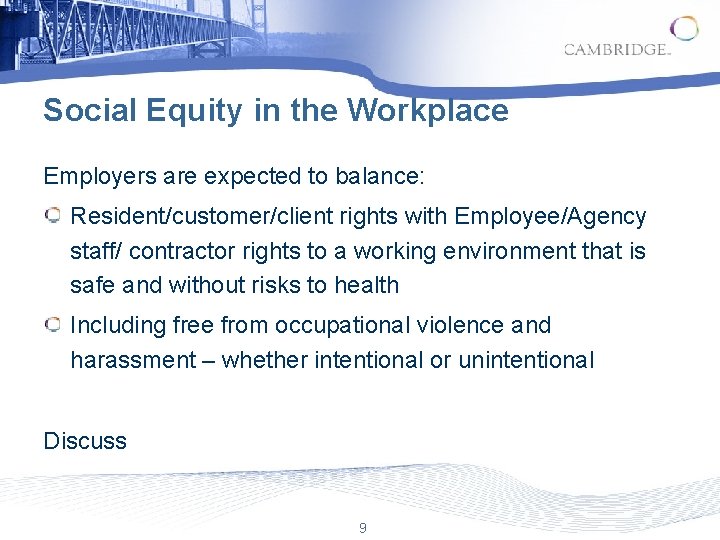 CAMBRIDGE

Social Equity in the Workplace

Employers are expected to balance:

Resident/customer/client rights with Employee/Agency staff/ contractor rights to a working environment that is safe and without risks to health

Including free from occupational violence and harassment – whether intentional or unintentional

Discuss

9